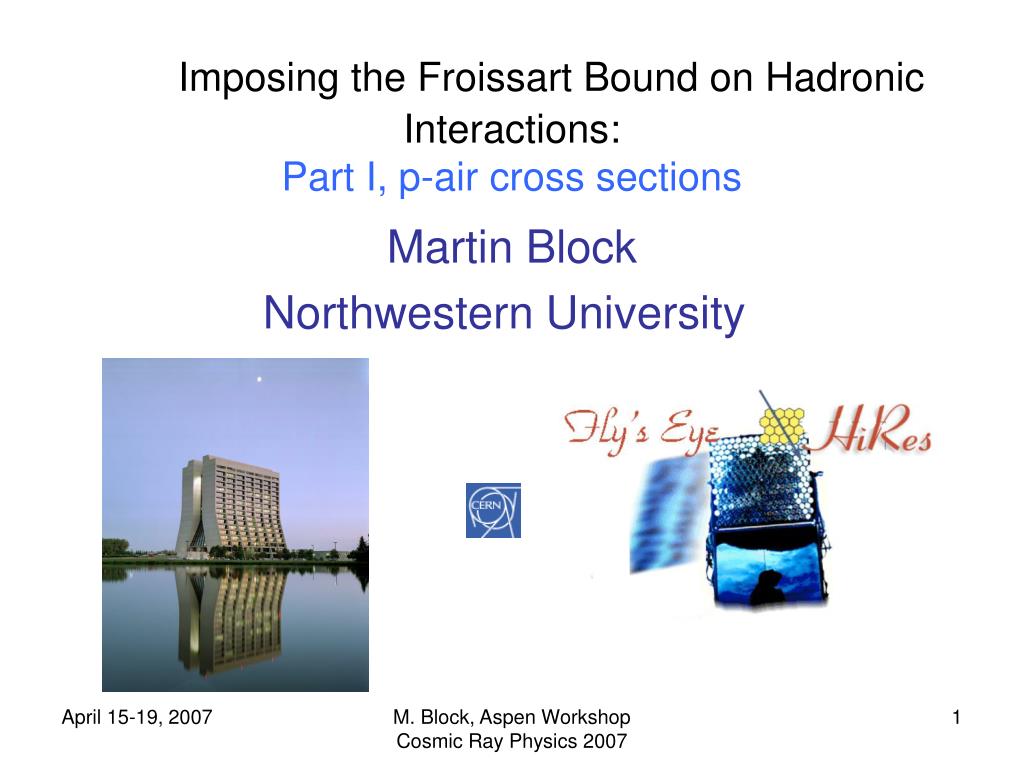 Imposing the Froissart Bound on Hadronic Interactions:
Part I, p-air cross sections

Martin Block
Northwestern University

CERN

Fly's Eye HiRes

April 15-19, 2007

M. Block, Aspen Workshop
Cosmic Ray Physics 2007

1